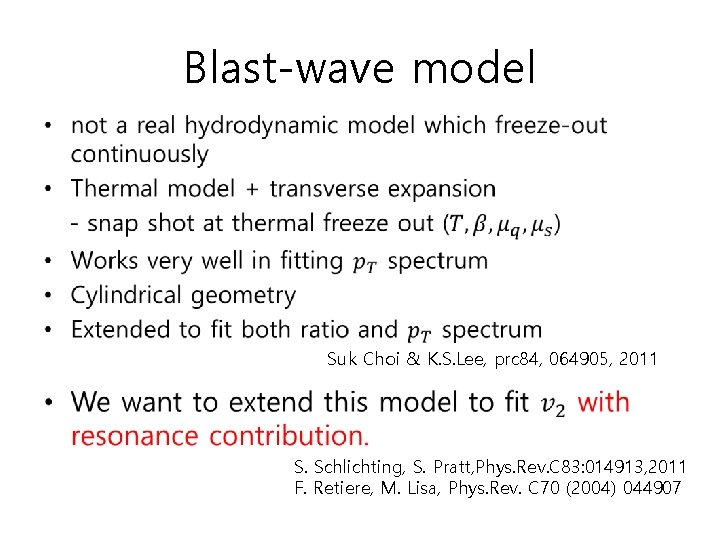 Blast-wave model

• not a real hydrodynamic model which freeze-out continuously
• Thermal model + transverse expansion
- snap shot at thermal freeze out $(T, \beta, \mu_q, \mu_s)$
• Works very well in fitting $p_T$ spectrum
• Cylindrical geometry
• Extended to fit both ratio and $p_T$ spectrum

Suk Choi & K.S.Lee, prc84, 064905, 2011

• We want to extend this model to fit $v_2$ with resonance contribution.

S. Schlichting, S. Pratt,Phys.Rev.C83:014913,2011
F. Retiere, M. Lisa, Phys.Rev. C70 (2004) 044907